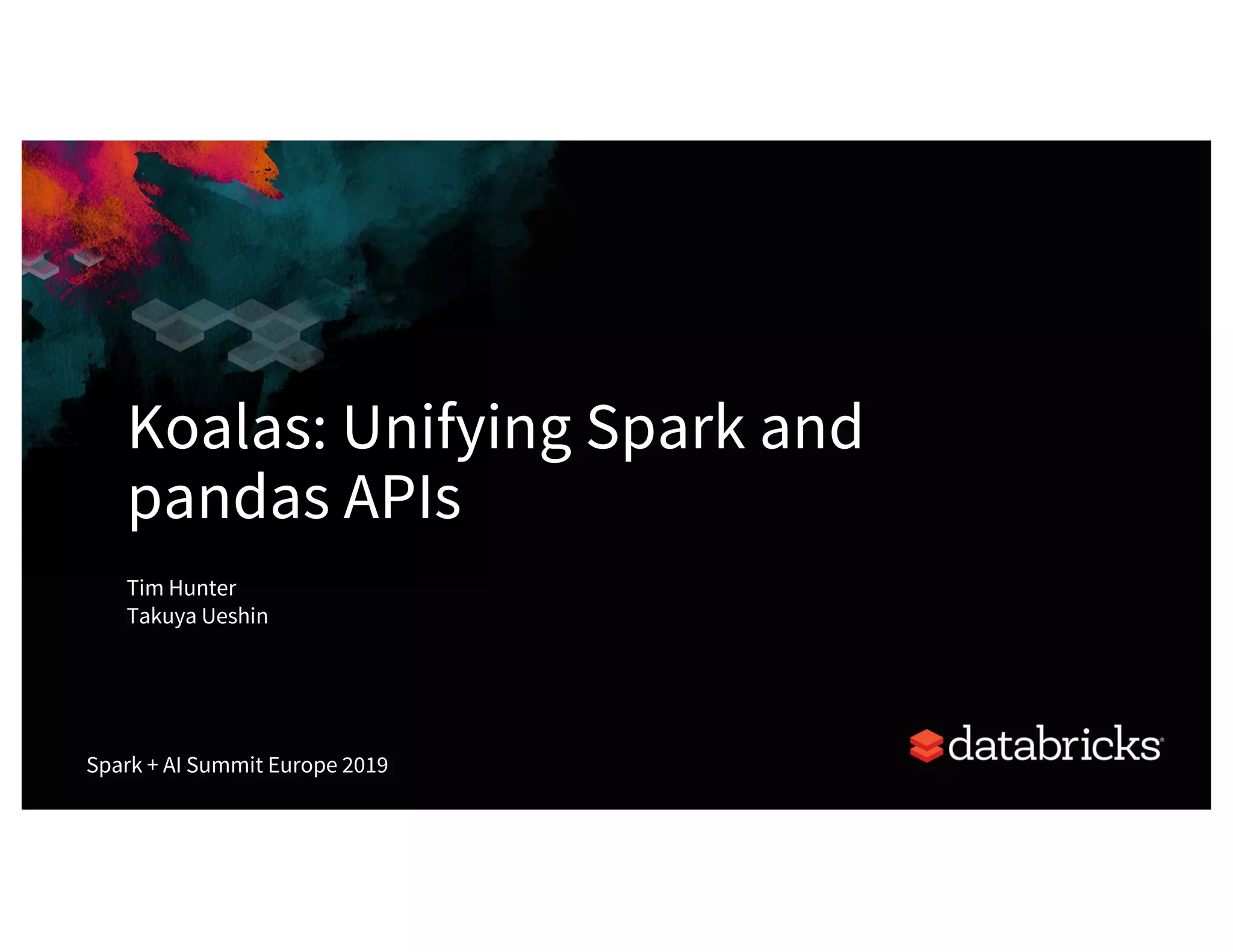 Koalas: Unifying Spark and pandas APIs

Tim Hunter
Takuya Ueshin

Spark + AI Summit Europe 2019

databricks